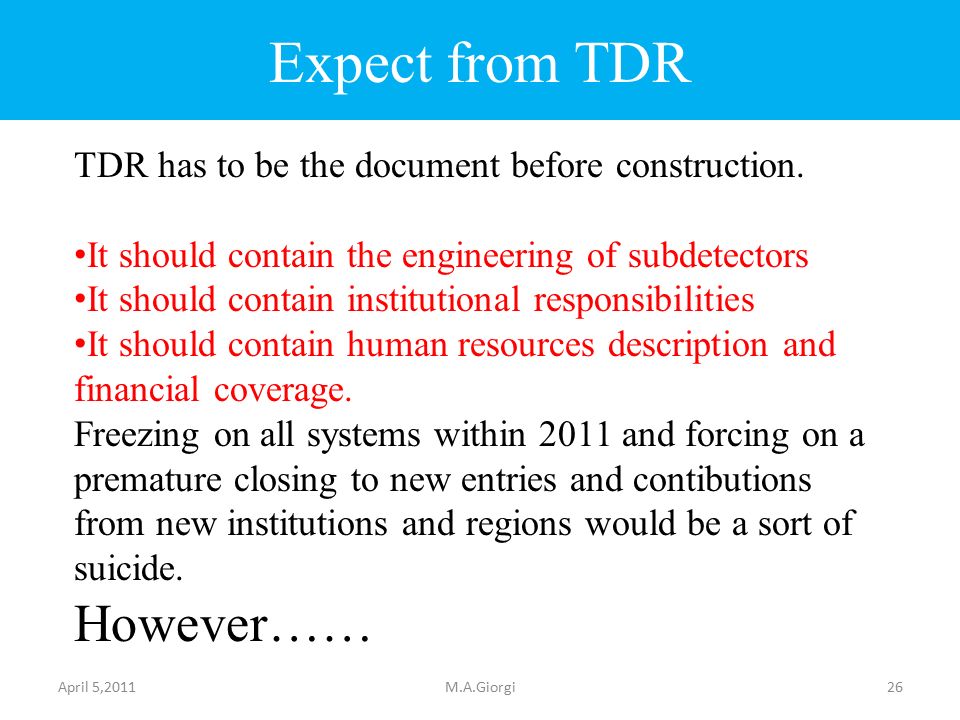 Expect from TDR

TDR has to be the document before construction.

•It should contain the engineering of subdetectors
•It should contain institutional responsibilities
•It should contain human resources description and financial coverage.
Freezing on all systems within 2011 and forcing on a premature closing to new entries and contibutions from new institutions and regions would be a sort of suicide.
However……

April 5,2011
M.A.Giorgi
26